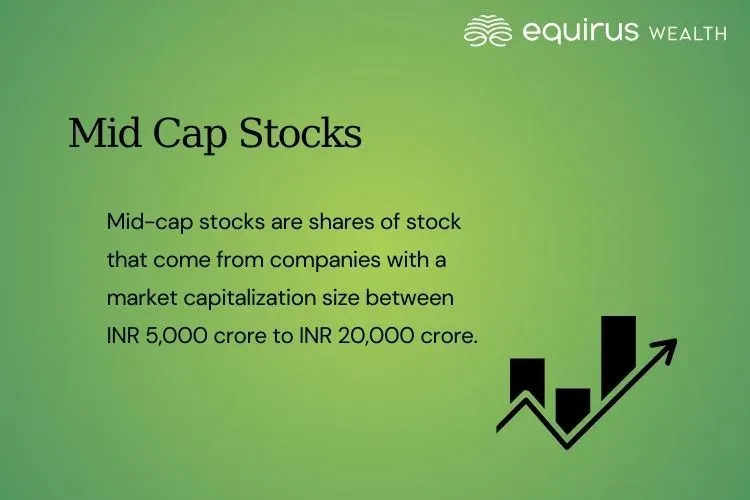 equirus WEALTH

Mid Cap Stocks

Mid-cap stocks are shares of stock that come from companies with a market capitalization size between INR 5,000 crore to INR 20,000 crore.